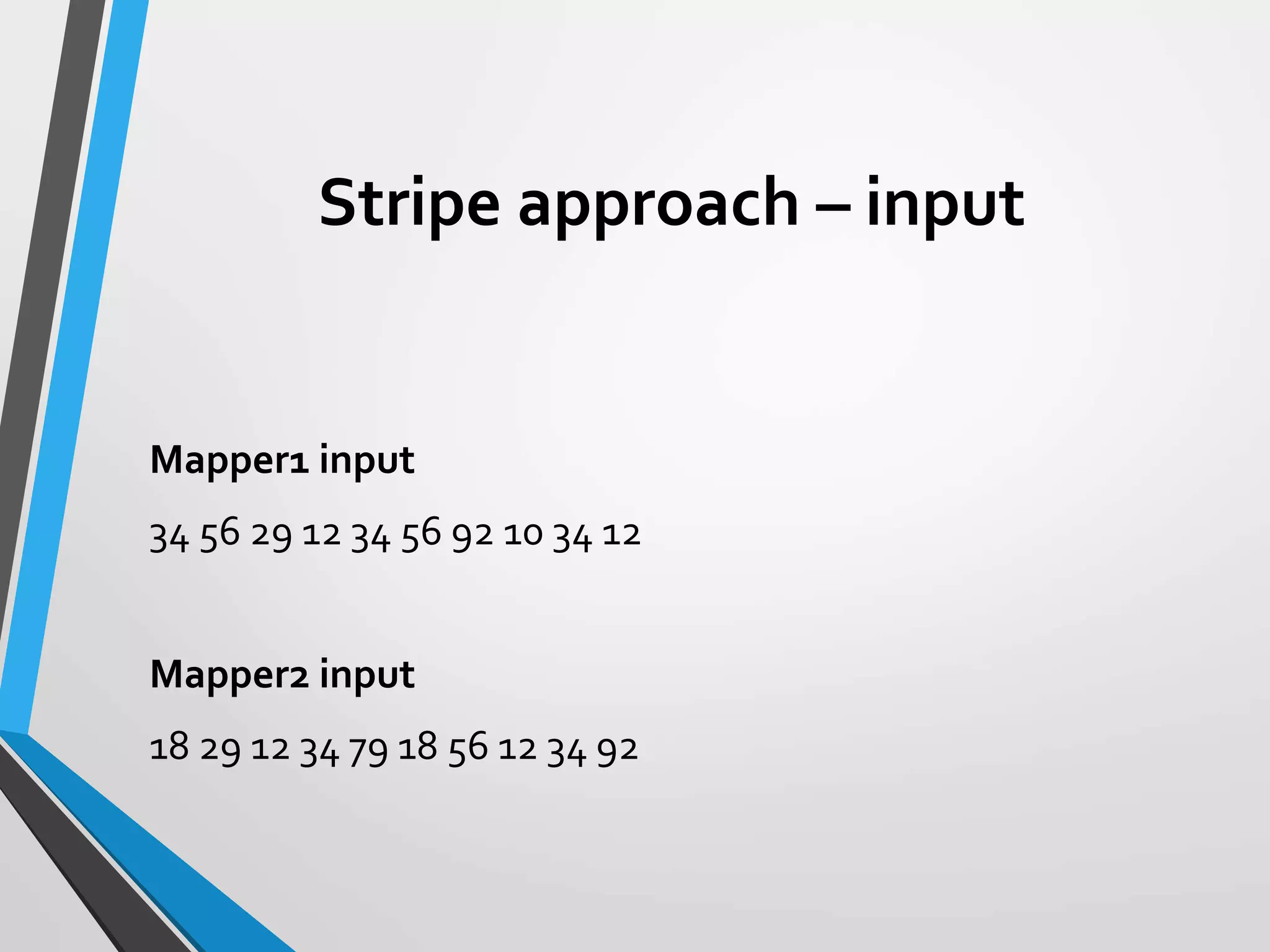 Stripe approach – input

Mapper1 input

34 56 29 12 34 56 92 10 34 12

Mapper2 input

18 29 12 34 79 18 56 12 34 92